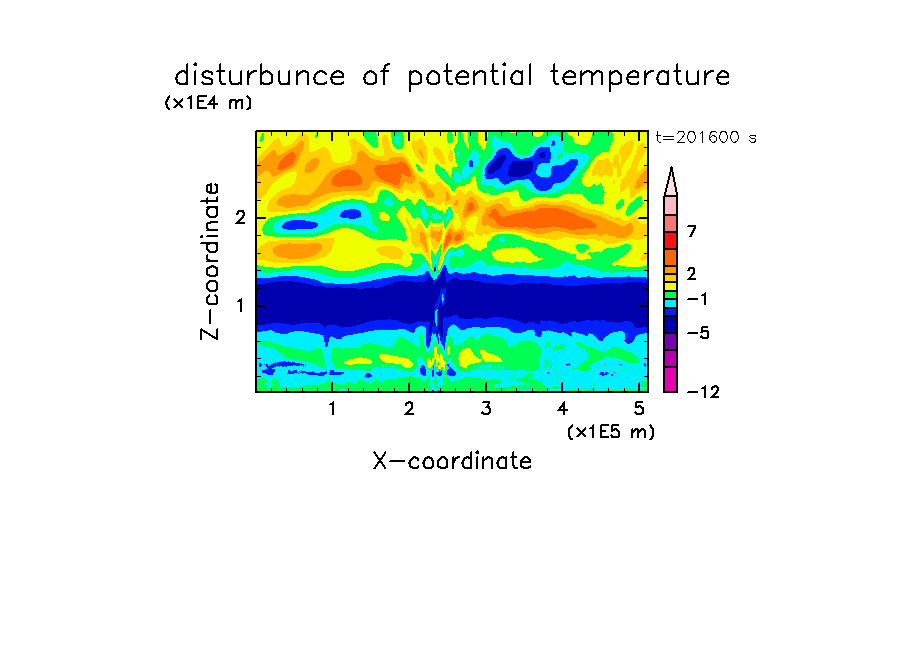 disturbunce of potential temperature
(x1E4 m)
t=201600 s
Z-coordinate
2
1
7
2
−1
−5
−12
1
2
3
4
5
(x1E5 m)
X-coordinate